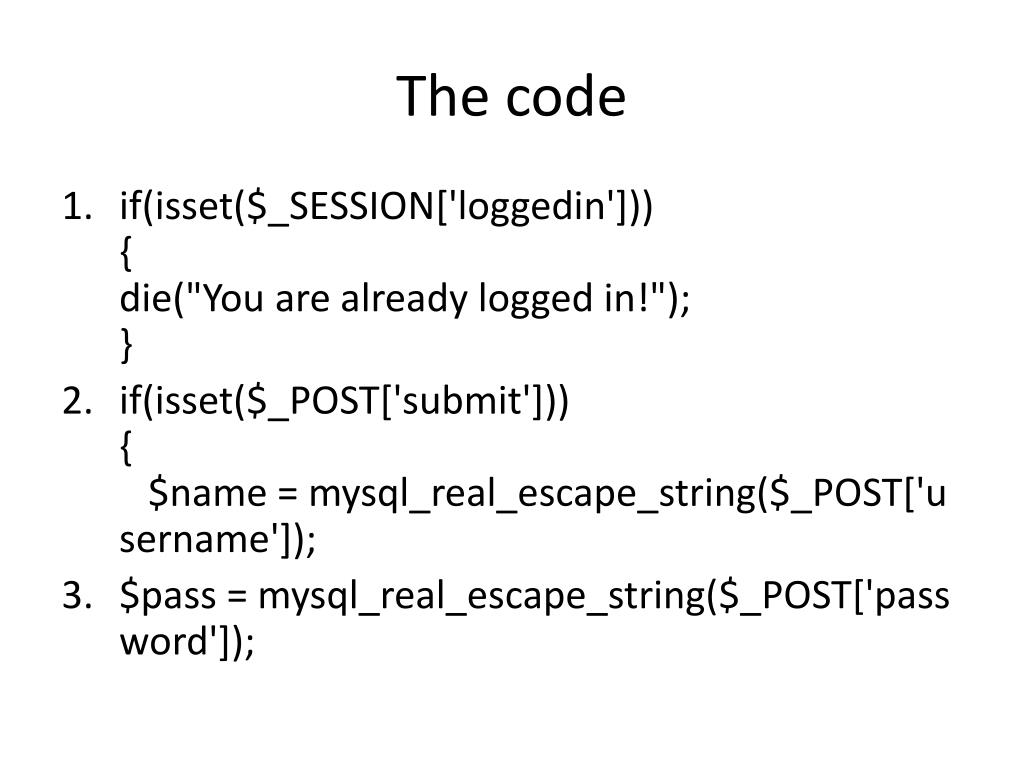 The code

1. if(isset($_SESSION['loggedin']))
{
die("You are already logged in!");
}
2. if(isset($_POST['submit']))
{
$name = mysql_real_escape_string($_POST['username']);
3. $pass = mysql_real_escape_string($_POST['password']);